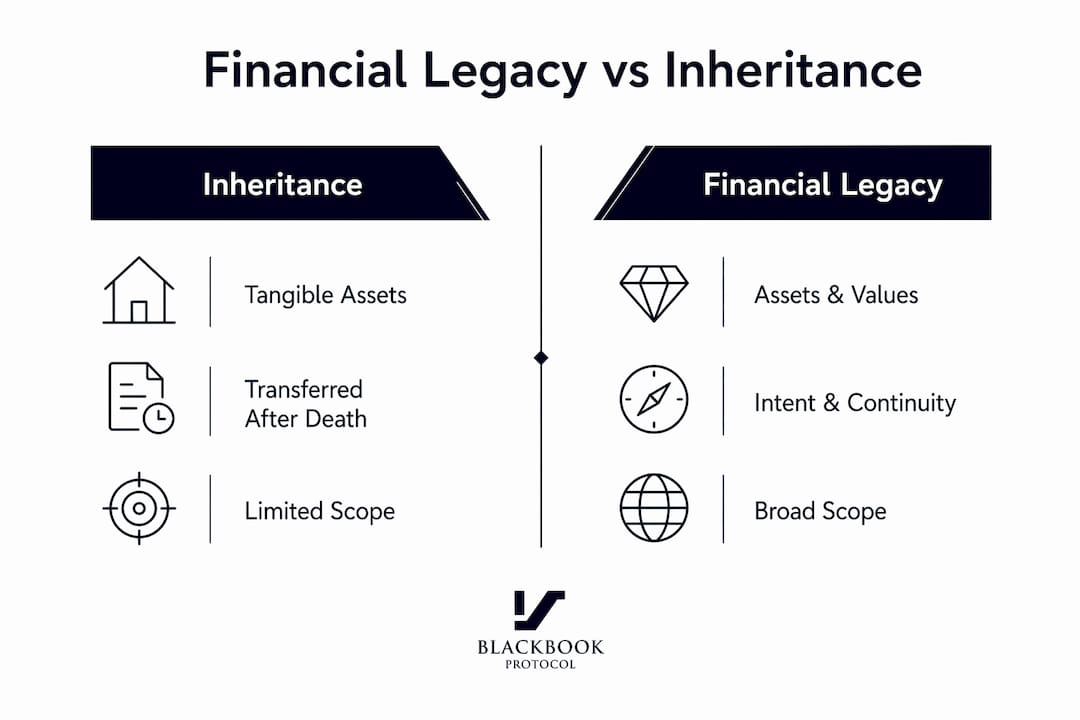 Financial Legacy vs Inheritance

Inheritance

Tangible Assets

Transferred After Death

Limited Scope

Financial Legacy

Assets & Values

Intent & Continuity

Broad Scope

BLACKBOOK
PROTOCOL